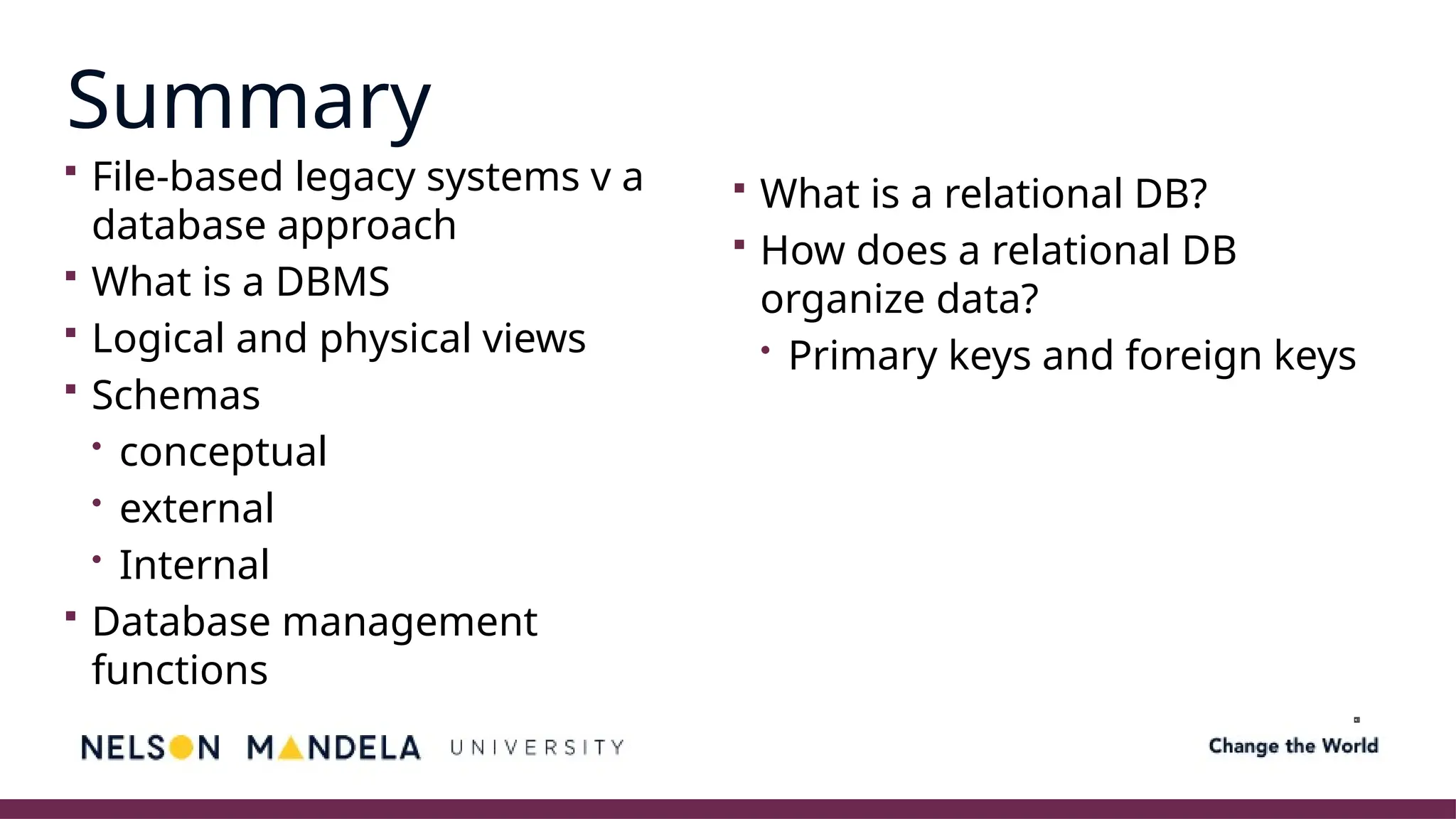 Summary

- File-based legacy systems v a database approach
- What is a DBMS
- Logical and physical views
- Schemas
  - conceptual
  - external
  - Internal
- Database management functions

- What is a relational DB?
- How does a relational DB organize data?
  - Primary keys and foreign keys

NELSON MANDELA UNIVERSITY

Change the World